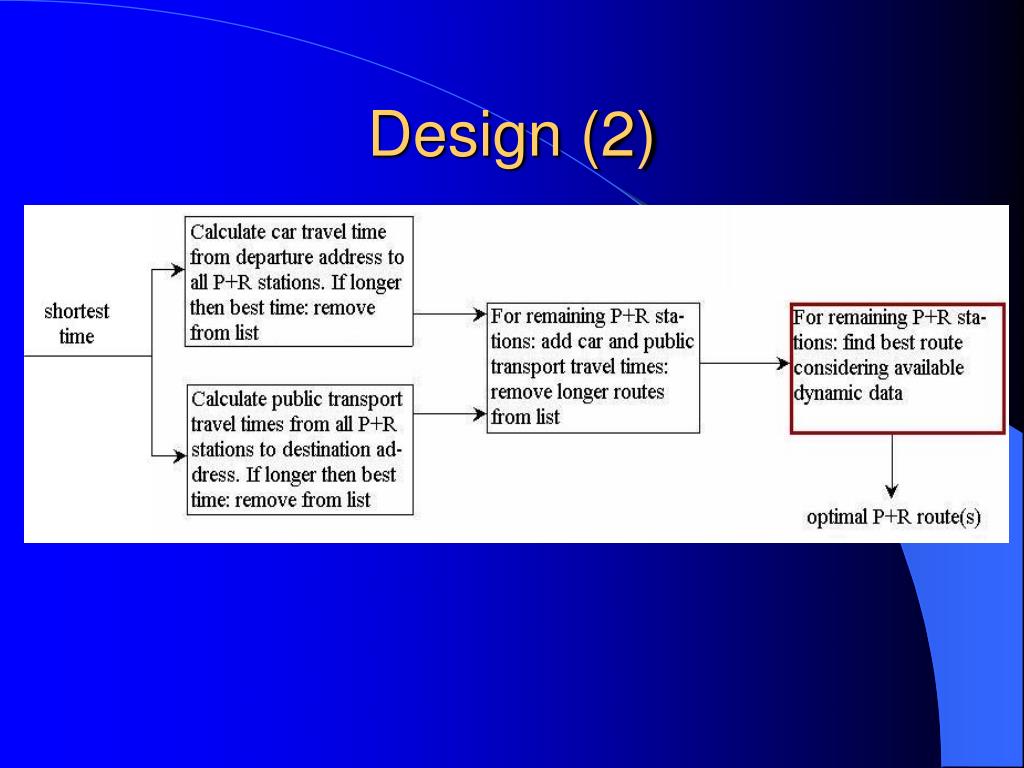 Design (2)

shortest time

Calculate car travel time from departure address to all P+R stations. If longer then best time: remove from list

Calculate public transport travel times from all P+R stations to destination address. If longer then best time: remove from list

For remaining P+R stations: add car and public transport travel times: remove longer routes from list

For remaining P+R stations: find best route considering available dynamic data

optimal P+R route(s)